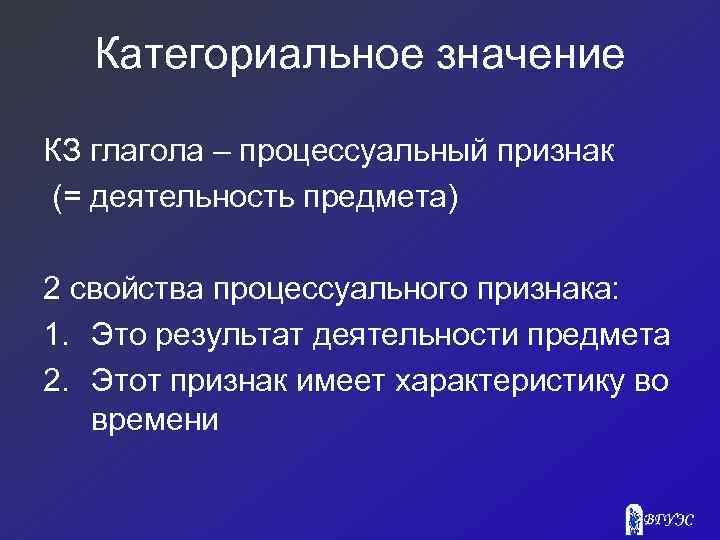 Категориальное значение

КЗ глагола – процессуальный признак (= деятельность предмета)

2 свойства процессуального признака:
1. Это результат деятельности предмета
2. Этот признак имеет характеристику во времени

ВГУЭС